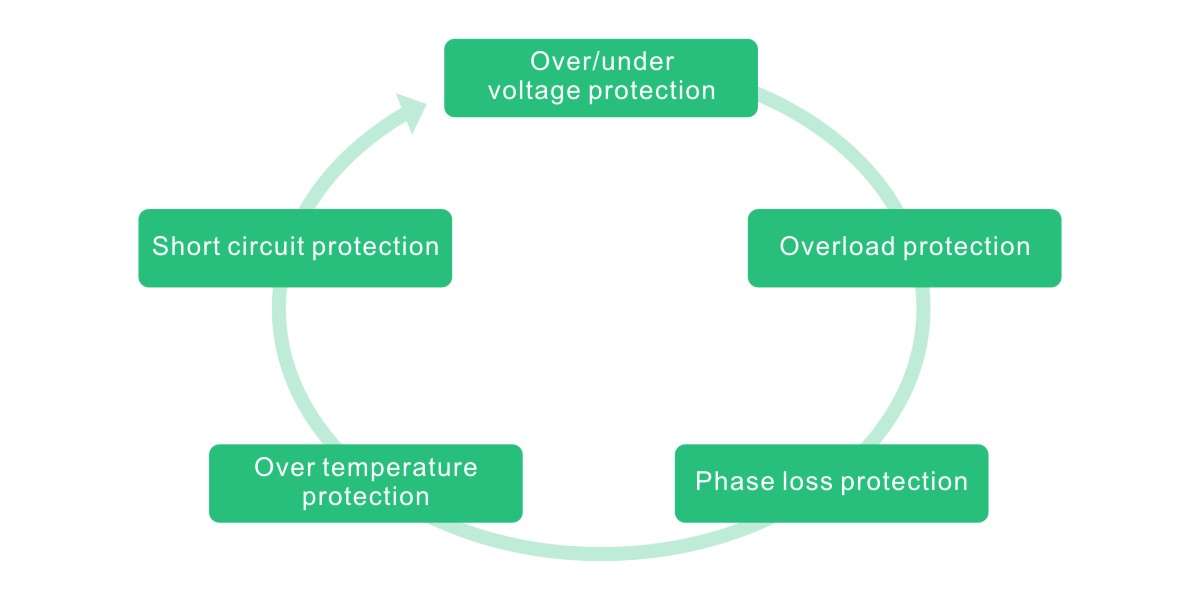 Over/under voltage protection

Overload protection

Phase loss protection

Over temperature protection

Short circuit protection